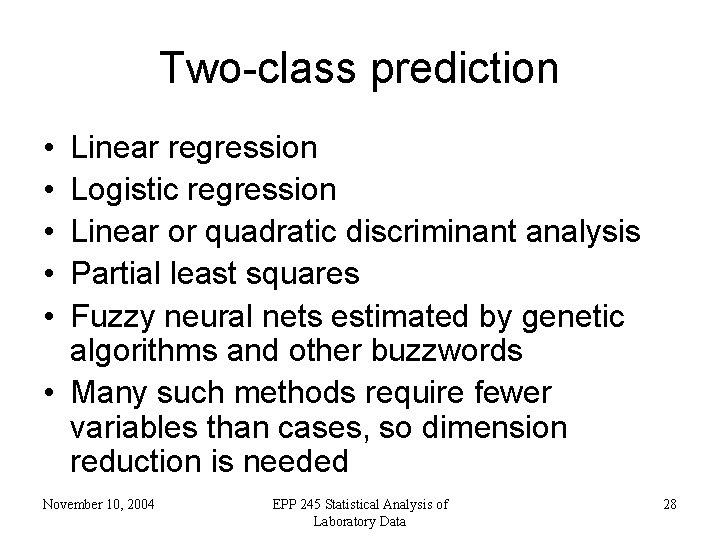 Two-class prediction

• Linear regression
• Logistic regression
• Linear or quadratic discriminant analysis
• Partial least squares
• Fuzzy neural nets estimated by genetic algorithms and other buzzwords
• Many such methods require fewer variables than cases, so dimension reduction is needed

November 10, 2004

EPP 245 Statistical Analysis of Laboratory Data

28